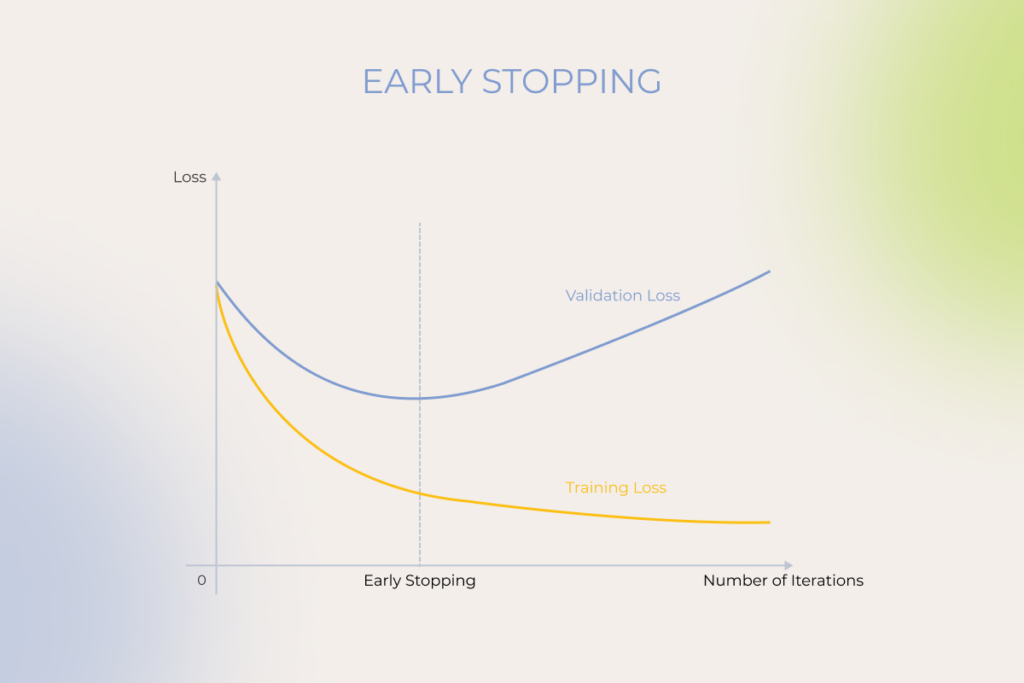 EARLY STOPPING

Loss

Validation Loss

Training Loss

0

Early Stopping

Number of Iterations